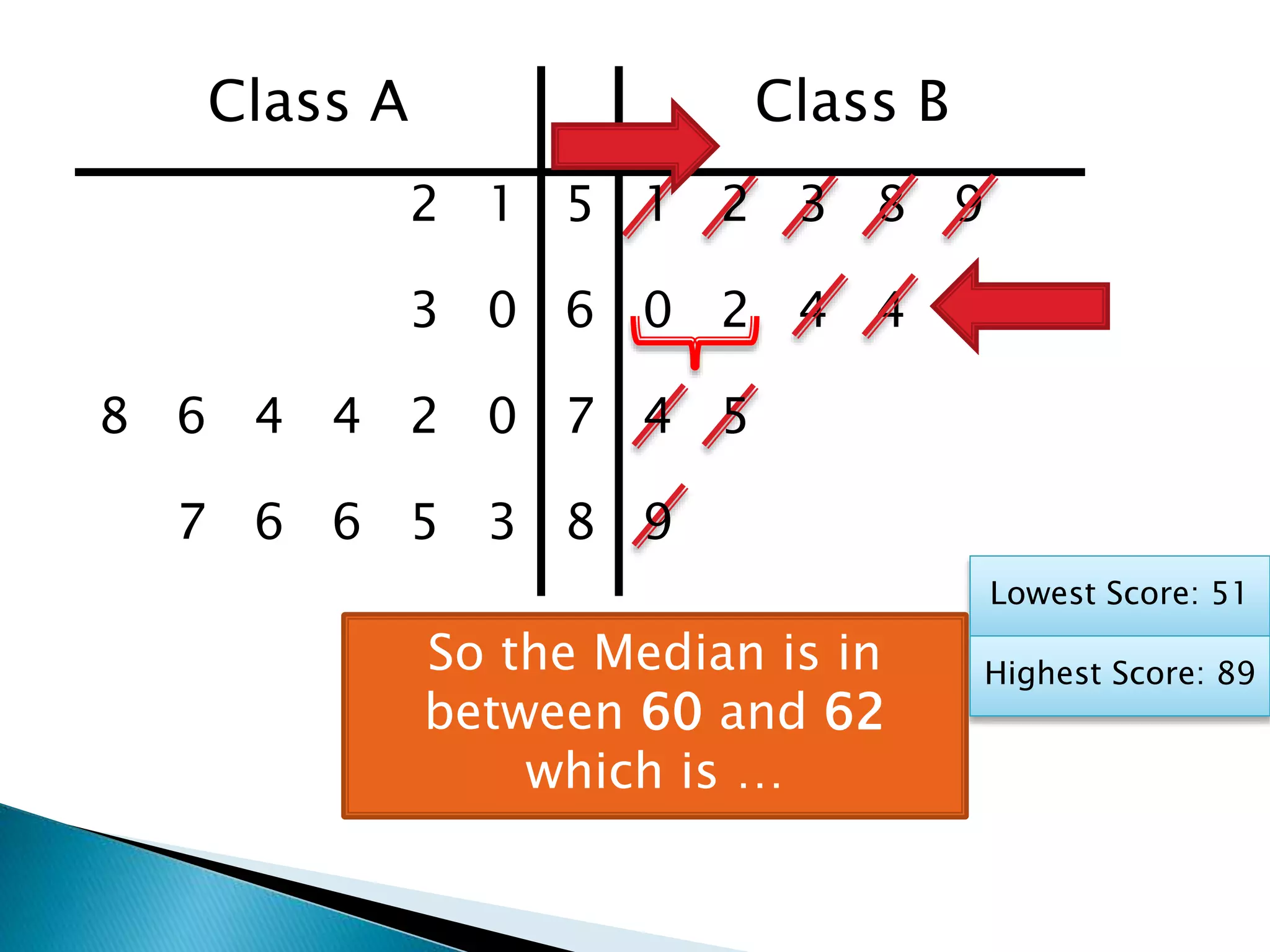 | Class A | | Class B |
|---|---|---|
| 2 1 | 5 | 1 2 3 8 9 |
| 3 0 | 6 | 0 2 4 4 |
| 8 6 4 4 2 0 | 7 | 4 5 |
| 7 6 6 5 3 | 8 | 9 |

Lowest Score: 51

Highest Score: 89

So the Median is in between 60 and 62 which is …